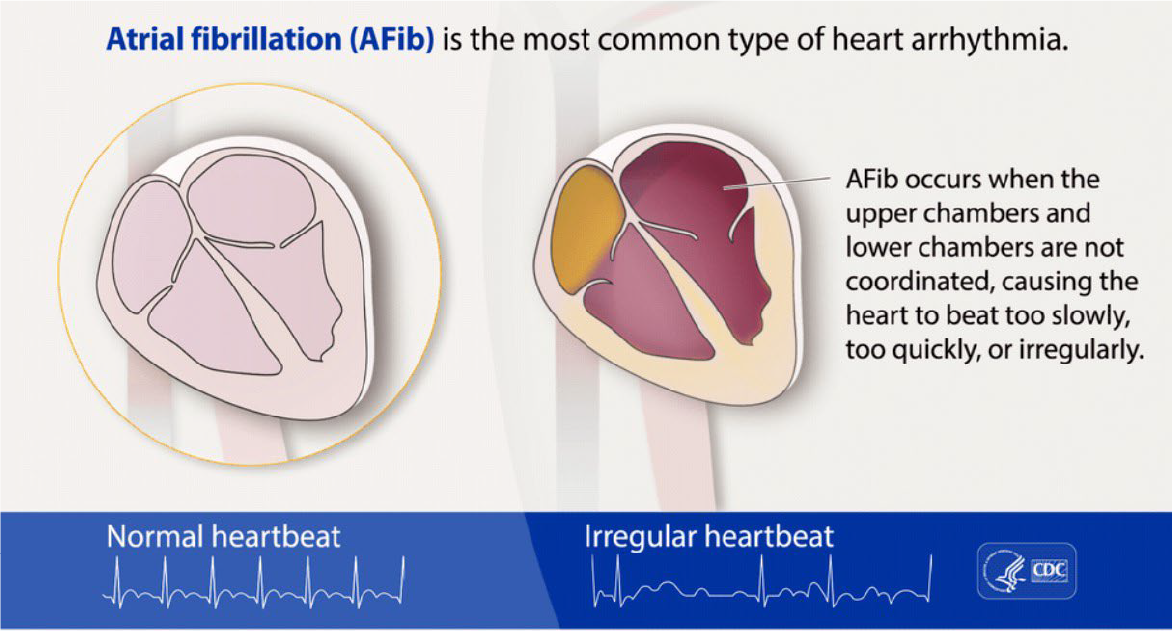 Atrial fibrillation (AFib) is the most common type of heart arrhythmia.

AFib occurs when the upper chambers and lower chambers are not coordinated, causing the heart to beat too slowly, too quickly, or irregularly.

Normal heartbeat

Irregular heartbeat

CDC